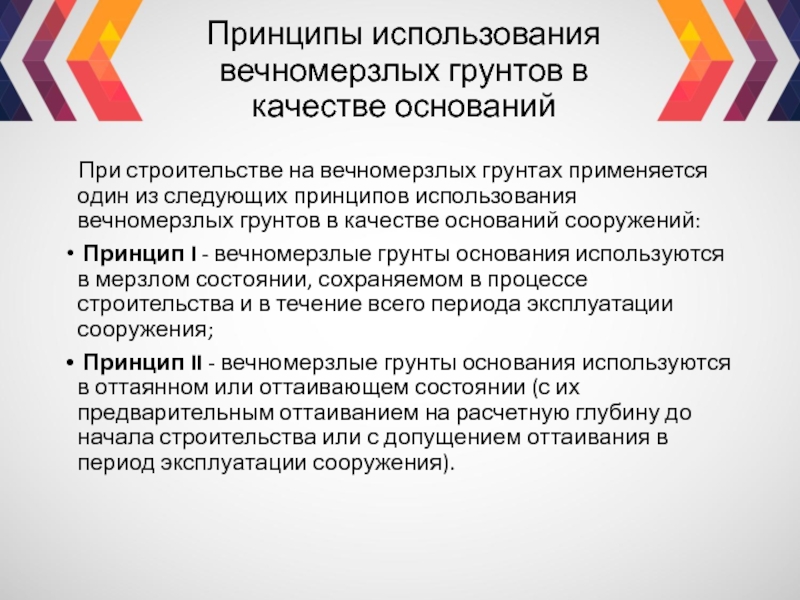 Принципы использования вечномерзлых грунтов в качестве оснований

При строительстве на вечномерзлых грунтах применяется один из следующих принципов использования вечномерзлых грунтов в качестве оснований сооружений:

• Принцип I - вечномерзлые грунты основания используются в мерзлом состоянии, сохраняемом в процессе строительства и в течение всего периода эксплуатации сооружения;

• Принцип II - вечномерзлые грунты основания используются в оттаянном или оттаивающем состоянии (с их предварительным оттаиванием на расчетную глубину до начала строительства или с допущением оттаивания в период эксплуатации сооружения).